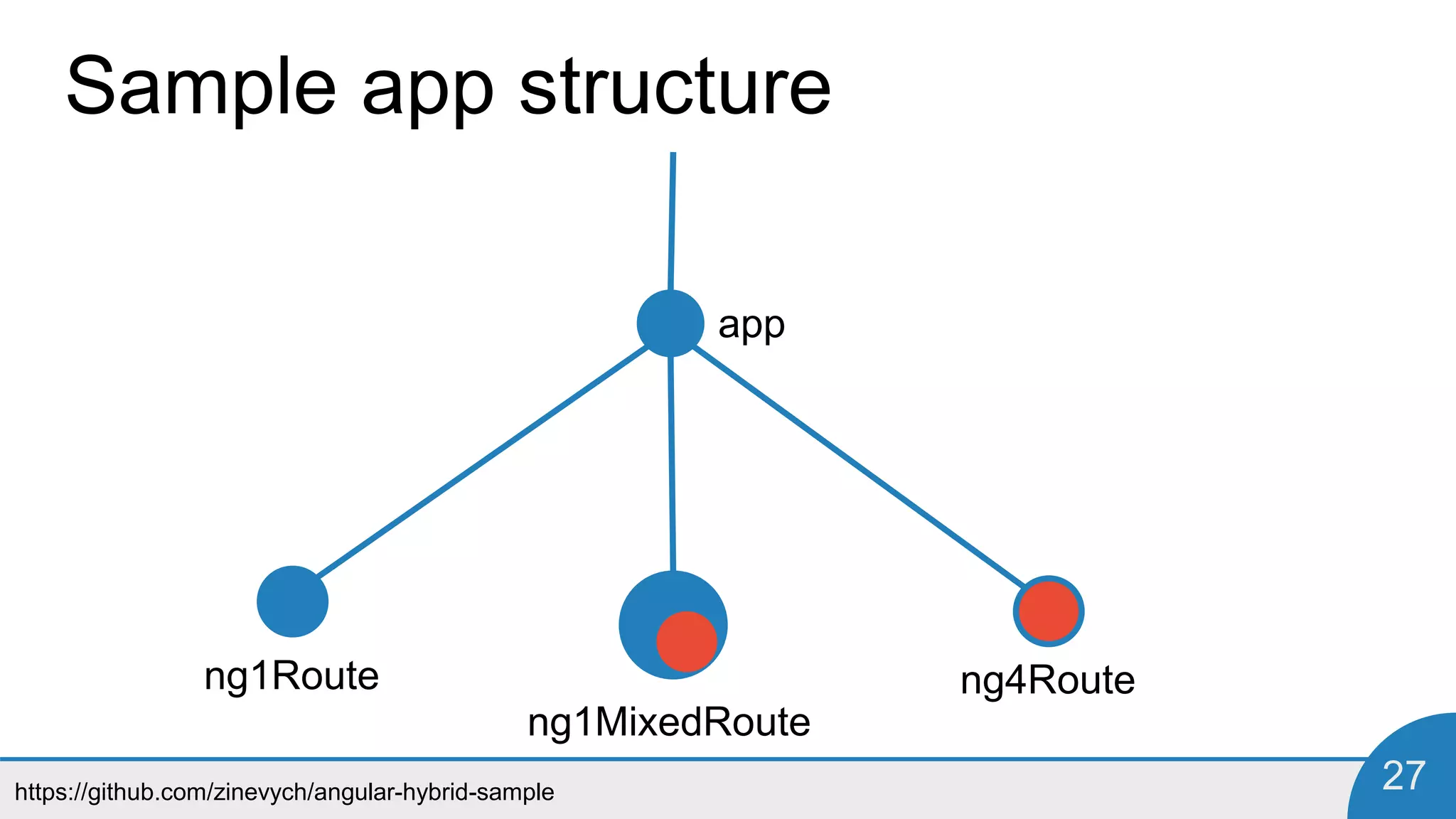 Sample app structure

app

ng1Route

ng1MixedRoute

ng4Route

https://github.com/zinevych/angular-hybrid-sample

27